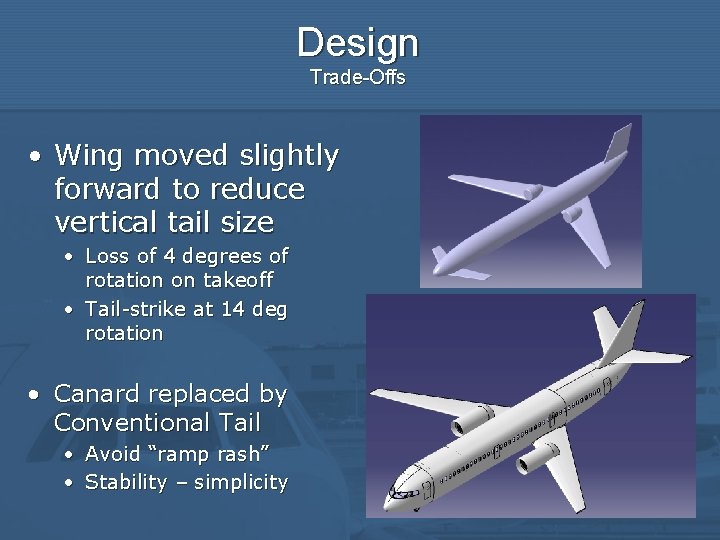 Design
Trade-Offs

• Wing moved slightly forward to reduce vertical tail size
  • Loss of 4 degrees of rotation on takeoff
  • Tail-strike at 14 deg rotation

• Canard replaced by Conventional Tail
  • Avoid “ramp rash”
  • Stability – simplicity